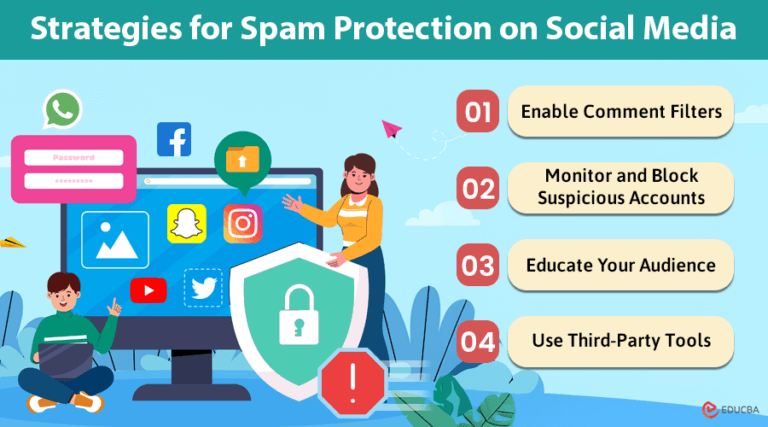 Strategies for Spam Protection on Social Media

Password

*********

01 Enable Comment Filters

02 Monitor and Block Suspicious Accounts

03 Educate Your Audience

04 Use Third-Party Tools

EDUCBA